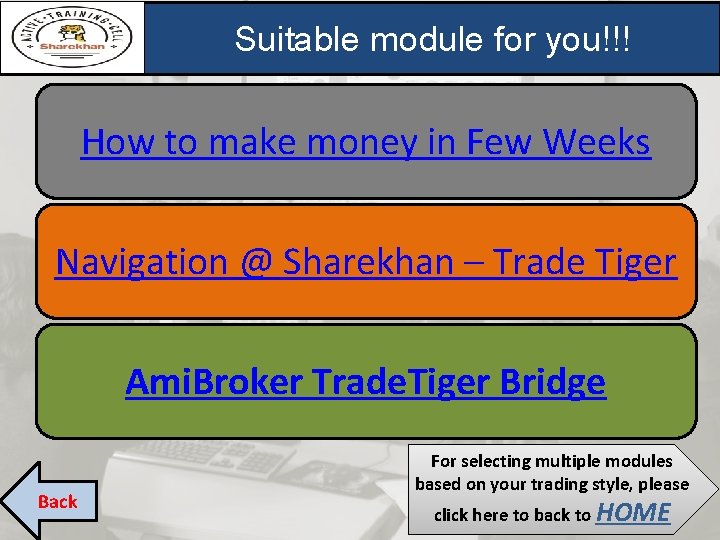 ACTIVE TRAINING CELL
Sharekhan

Suitable module for you!!!

How to make money in Few Weeks

Navigation @ Sharekhan – Trade Tiger

AmiBroker TradeTiger Bridge

Back

For selecting multiple modules based on your trading style, please click here to back to HOME